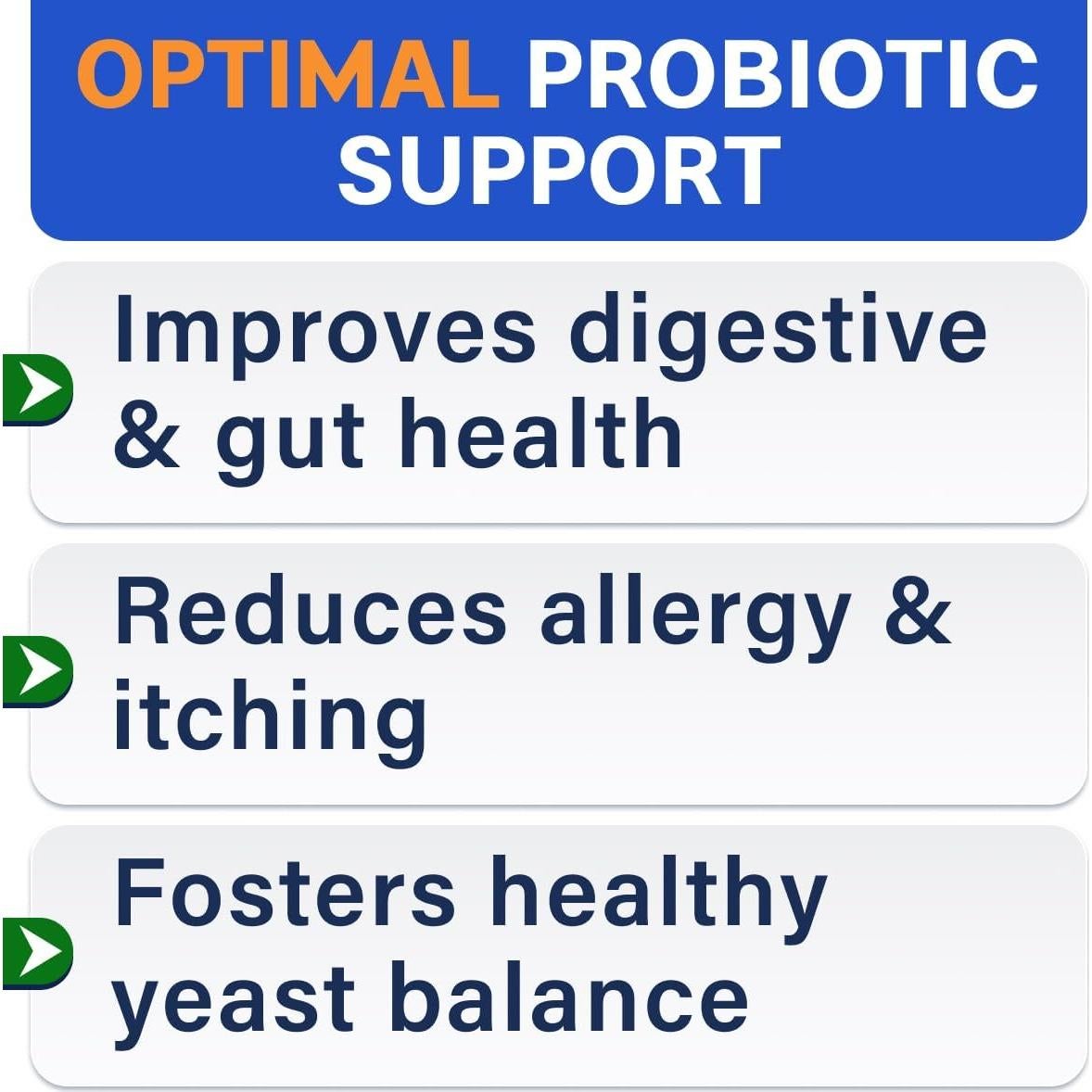 OPTIMAL PROBIOTIC SUPPORT

Improves digestive & gut health

Reduces allergy & itching

Fosters healthy yeast balance